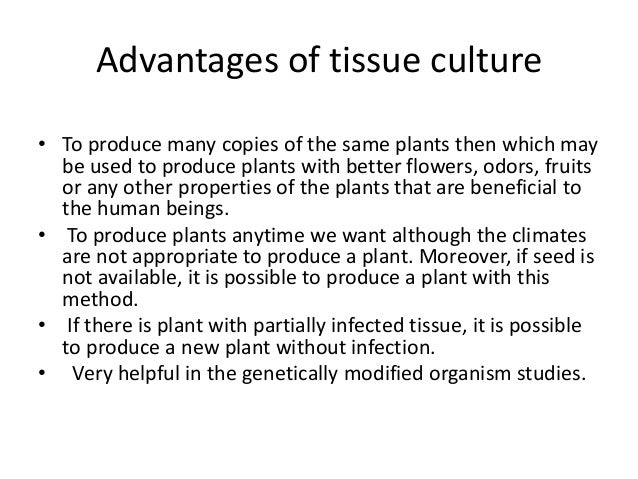 Advantages of tissue culture

• To produce many copies of the same plants then which may be used to produce plants with better flowers, odors, fruits or any other properties of the plants that are beneficial to the human beings.
• To produce plants anytime we want although the climates are not appropriate to produce a plant. Moreover, if seed is not available, it is possible to produce a plant with this method.
• If there is plant with partially infected tissue, it is possible to produce a new plant without infection.
• Very helpful in the genetically modified organism studies.